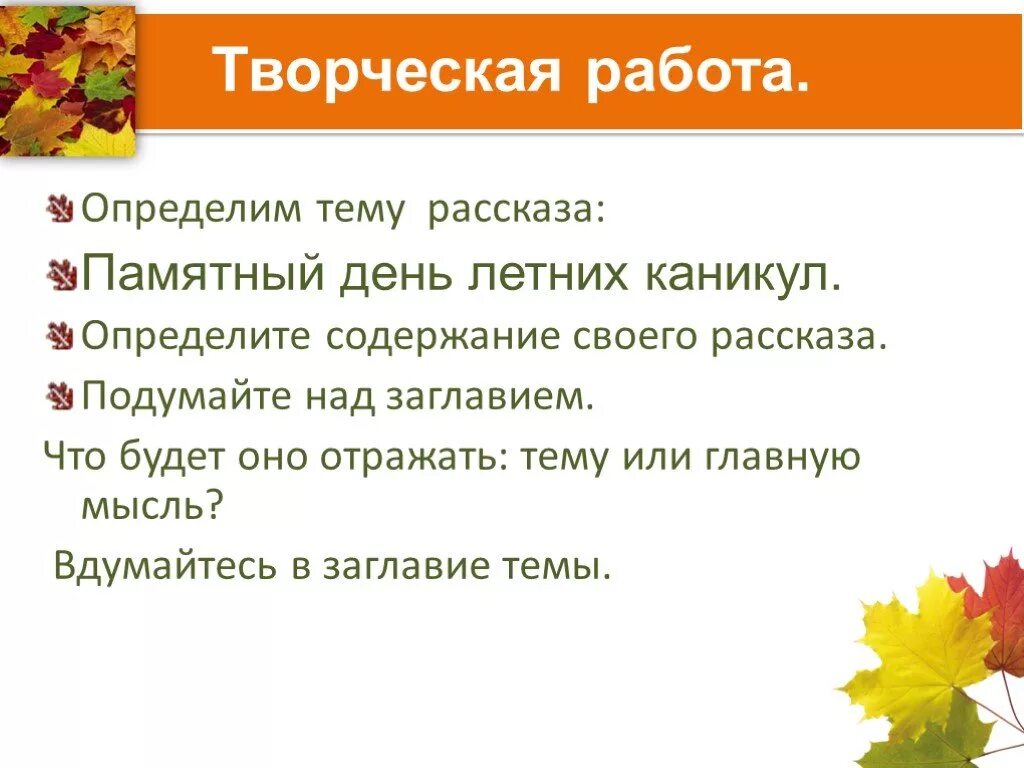 Творческая работа.

Определим тему рассказа:

Памятный день летних каникул.

Определите содержание своего рассказа.

Подумайте над заглавием.

Что будет оно отражать: тему или главную мысль?

Вдумайтесь в заглавие темы.